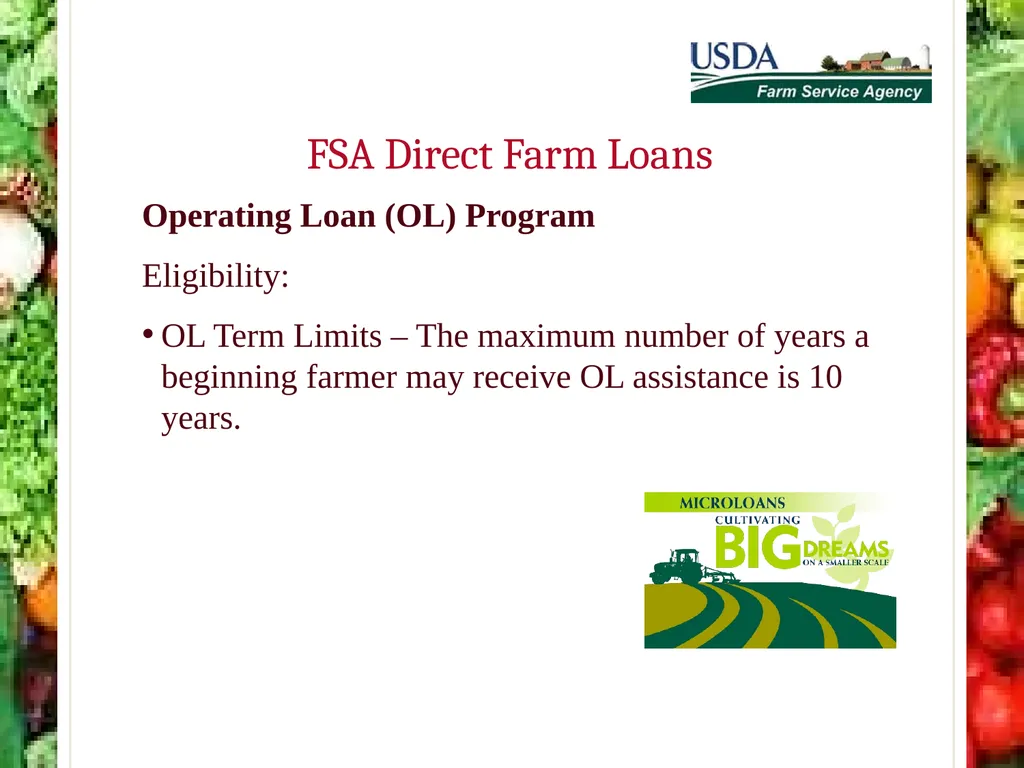 USDA
Farm Service Agency

FSA Direct Farm Loans

Operating Loan (OL) Program

Eligibility:

• OL Term Limits – The maximum number of years a beginning farmer may receive OL assistance is 10 years.

MICROLOANS
CULTIVATING
BIG DREAMS
ON A SMALLER SCALE